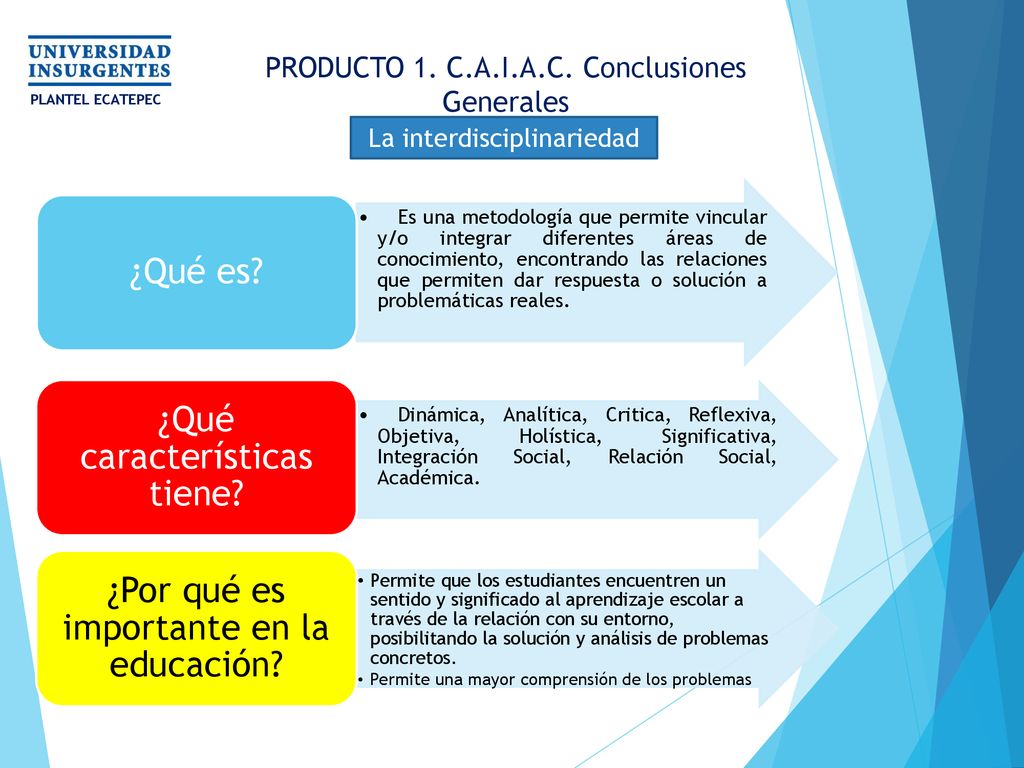 UNIVERSIDAD INSURGENTES
PLANTEL ECATEPEC

PRODUCTO 1. C.A.I.A.C. Conclusiones Generales

La interdisciplinariedad

¿Qué es?

• Es una metodología que permite vincular y/o integrar diferentes áreas de conocimiento, encontrando las relaciones que permiten dar respuesta o solución a problemáticas reales.

¿Qué características tiene?

• Dinámica, Analítica, Critica, Reflexiva, Objetiva, Holística, Significativa, Integración Social, Relación Social, Académica.

¿Por qué es importante en la educación?

• Permite que los estudiantes encuentren un sentido y significado al aprendizaje escolar a través de la relación con su entorno, posibilitando la solución y análisis de problemas concretos.
• Permite una mayor comprensión de los problemas